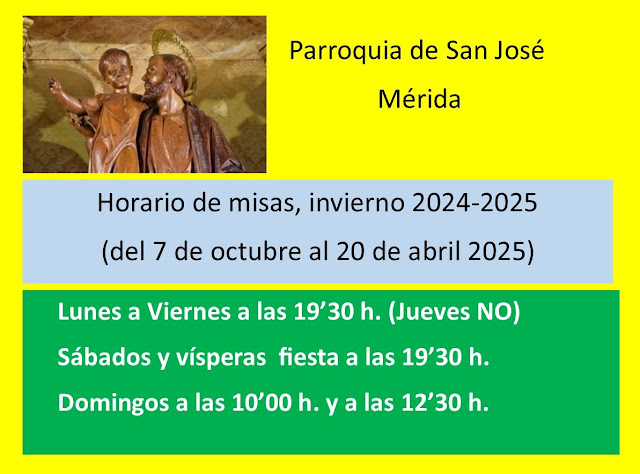 Parroquia de San José

Mérida

Horario de misas, invierno 2024-2025

(del 7 de octubre al 20 de abril 2025)

Lunes a Viernes a las 19’30 h. (Jueves NO)

Sábados y vísperas fiesta a las 19’30 h.

Domingos a las 10’00 h. y a las 12’30 h.